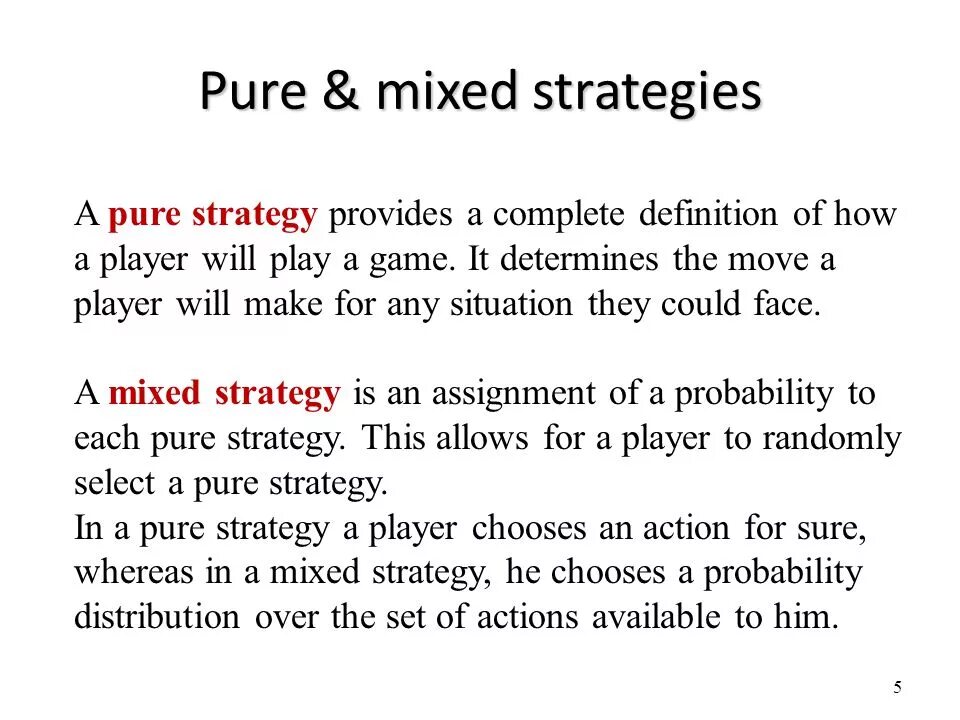 Pure & mixed strategies

A pure strategy provides a complete definition of how a player will play a game. It determines the move a player will make for any situation they could face.

A mixed strategy is an assignment of a probability to each pure strategy. This allows for a player to randomly select a pure strategy.
In a pure strategy a player chooses an action for sure, whereas in a mixed strategy, he chooses a probability distribution over the set of actions available to him.

5